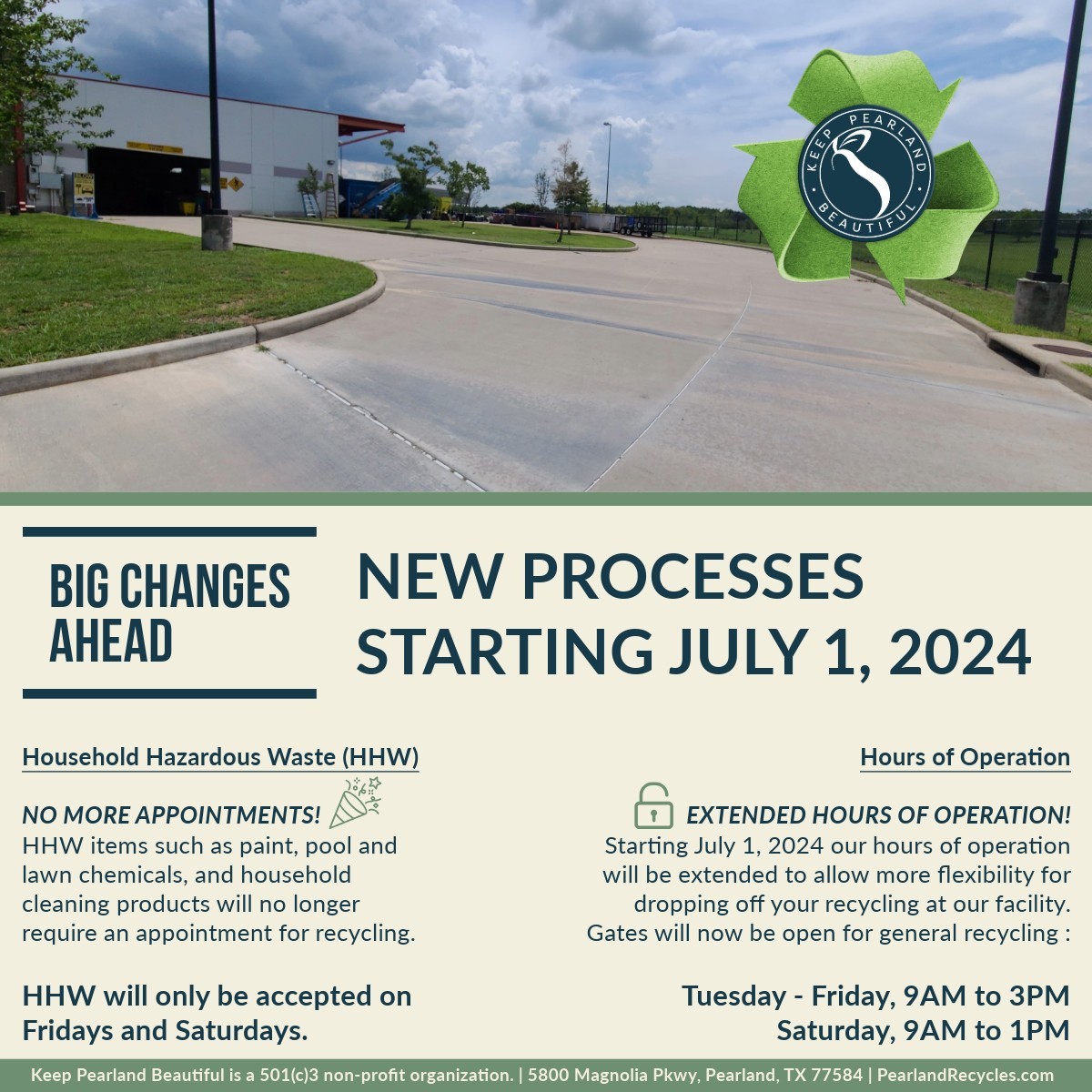 KEEP PEARLAND BEAUTIFUL

BIG CHANGES AHEAD

NEW PROCESSES STARTING JULY 1, 2024

Household Hazardous Waste (HHW)

NO MORE APPOINTMENTS!

HHW items such as paint, pool and lawn chemicals, and household cleaning products will no longer require an appointment for recycling.

HHW will only be accepted on Fridays and Saturdays.

Hours of Operation

EXTENDED HOURS OF OPERATION!

Starting July 1, 2024 our hours of operation will be extended to allow more flexibility for dropping off your recycling at our facility. Gates will now be open for general recycling :

Tuesday - Friday, 9AM to 3PM
Saturday, 9AM to 1PM

Keep Pearland Beautiful is a 501(c)3 non-profit organization. | 5800 Magnolia Pkwy, Pearland, TX 77584 | PearlandRecycles.com